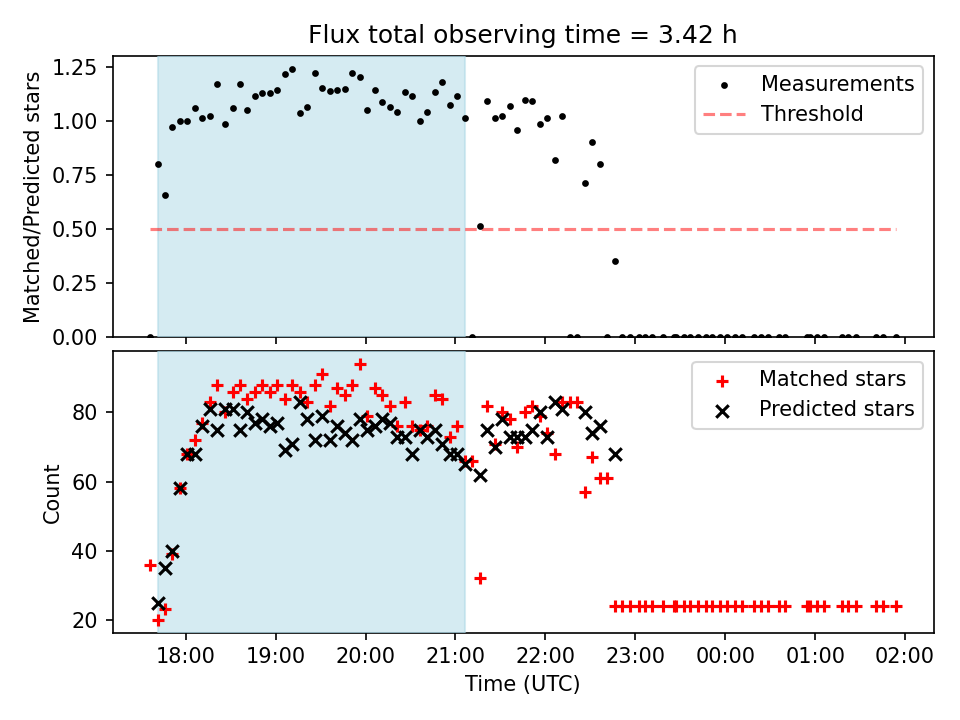 Flux total observing time = 3.42 h

Matched/Predicted stars

1.25
1.00
0.75
0.50
0.25
0.00

Measurements
Threshold

Count

80
60
40
20

Matched stars
Predicted stars

18:00 19:00 20:00 21:00 22:00 23:00 00:00 01:00 02:00

Time (UTC)